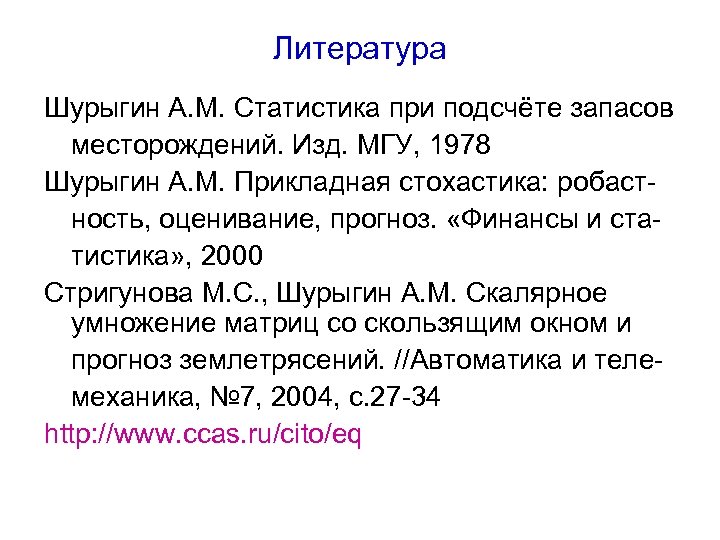 Литература

Шурыгин А.М. Статистика при подсчёте запасов месторождений. Изд. МГУ, 1978

Шурыгин А.М. Прикладная стохастика: робастность, оценивание, прогноз. «Финансы и статистика», 2000

Стригунова М.С., Шурыгин А.М. Скалярное умножение матриц со скользящим окном и прогноз землетрясений. //Автоматика и телемеханика, №7, 2004, с.27-34

http://www.ccas.ru/cito/eq